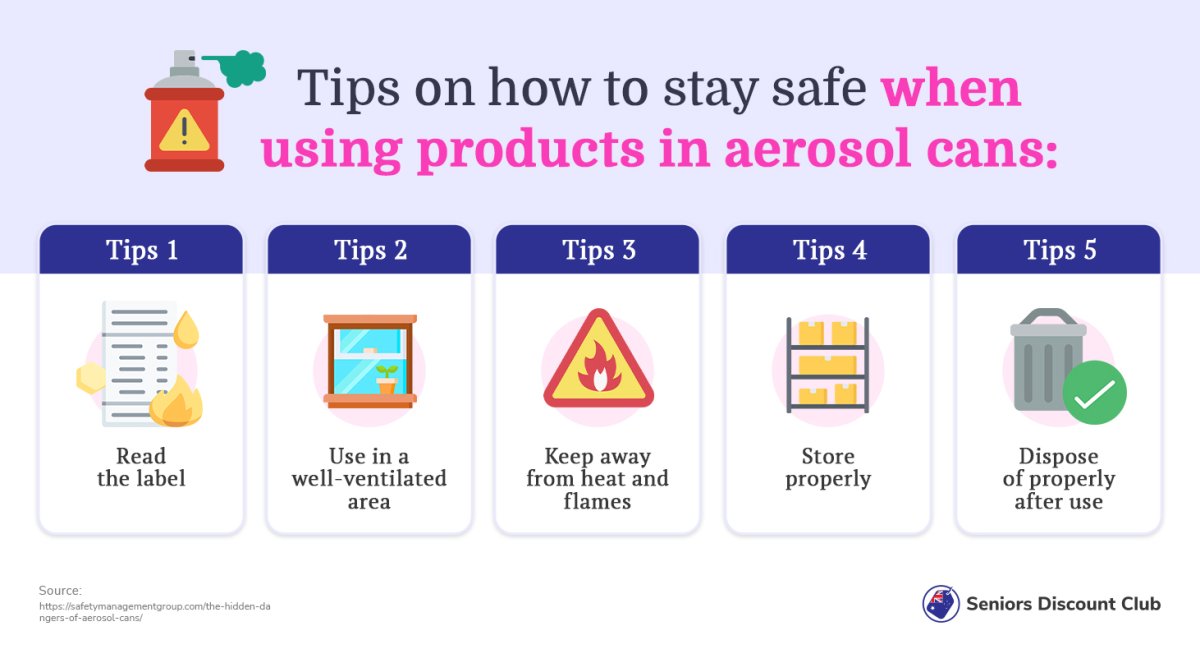 Tips on how to stay safe when using products in aerosol cans:

Tips 1

Read the label

Tips 2

Use in a well-ventilated area

Tips 3

Keep away from heat and flames

Tips 4

Store properly

Tips 5

Dispose of properly after use

Source:
https://safetymanagementgroup.com/the-hidden-dangers-of-aerosol-cans/

Seniors Discount Club